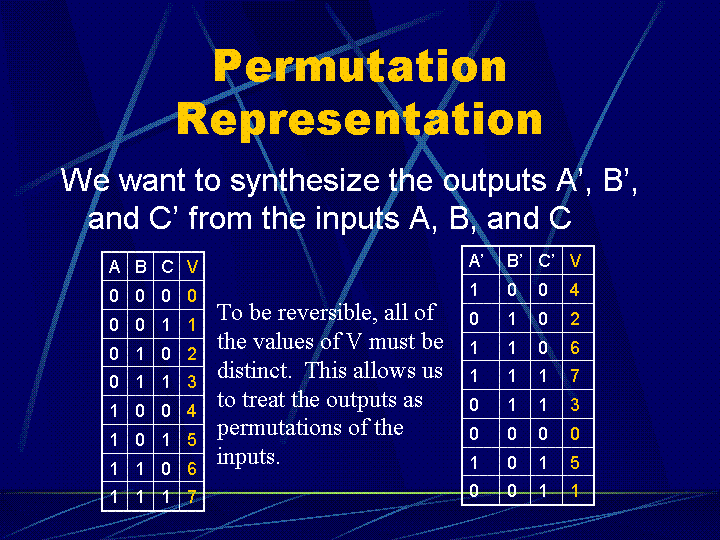 Permutation Representation

We want to synthesize the outputs A’, B’, and C’ from the inputs A, B, and C

| A | B | C | V |
|---|---|---|---|
| 0 | 0 | 0 | 0 |
| 0 | 0 | 1 | 1 |
| 0 | 1 | 0 | 2 |
| 0 | 1 | 1 | 3 |
| 1 | 0 | 0 | 4 |
| 1 | 0 | 1 | 5 |
| 1 | 1 | 0 | 6 |
| 1 | 1 | 1 | 7 |

To be reversible, all of the values of V must be distinct. This allows us to treat the outputs as permutations of the inputs.

| A’ | B’ | C’ | V |
|---|---|---|---|
| 1 | 0 | 0 | 4 |
| 0 | 1 | 0 | 2 |
| 1 | 1 | 0 | 6 |
| 1 | 1 | 1 | 7 |
| 0 | 1 | 1 | 3 |
| 0 | 0 | 0 | 0 |
| 1 | 0 | 1 | 5 |
| 0 | 0 | 1 | 1 |